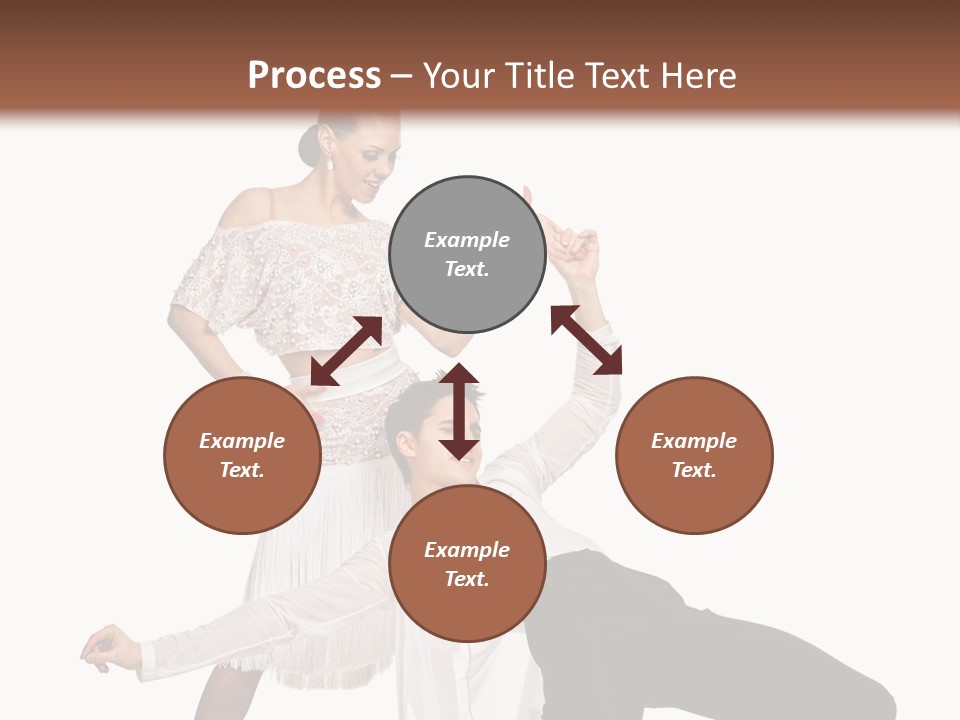 Process – Your Title Text Here

Example Text.

Example Text.

Example Text.

Example Text.